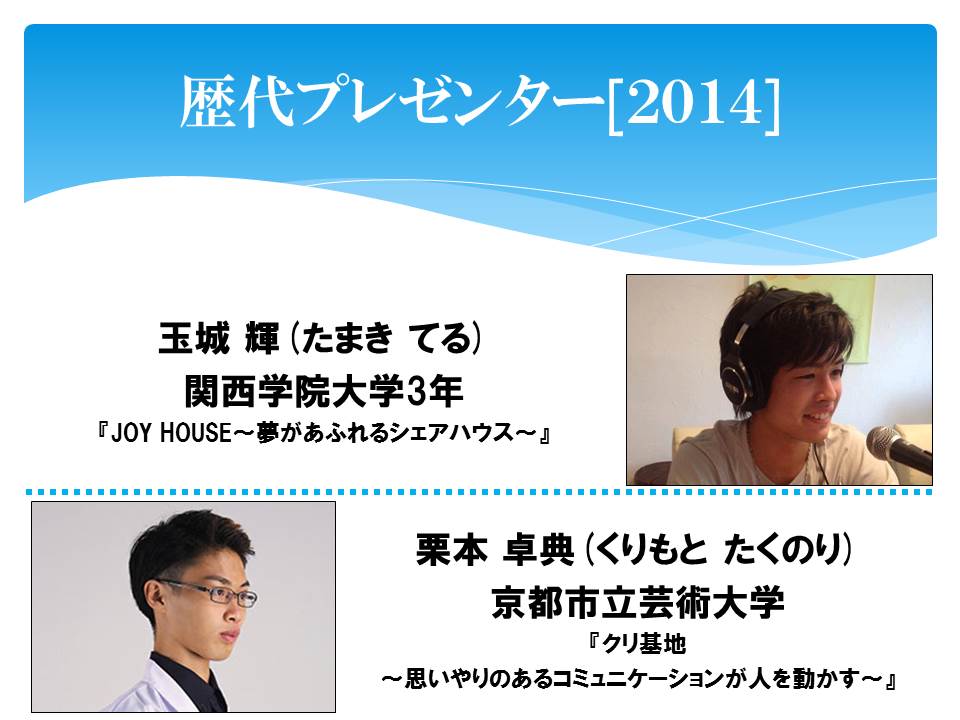 歴代プレゼンター[2014]

玉城 輝（たまき てる）
関西学院大学3年
『JOY HOUSE～夢があふれるシェアハウス～』

栗本 卓典（くりもと たくのり）
京都市立芸術大学
『クリ基地
～思いやりのあるコミュニケーションが人を動かす～』